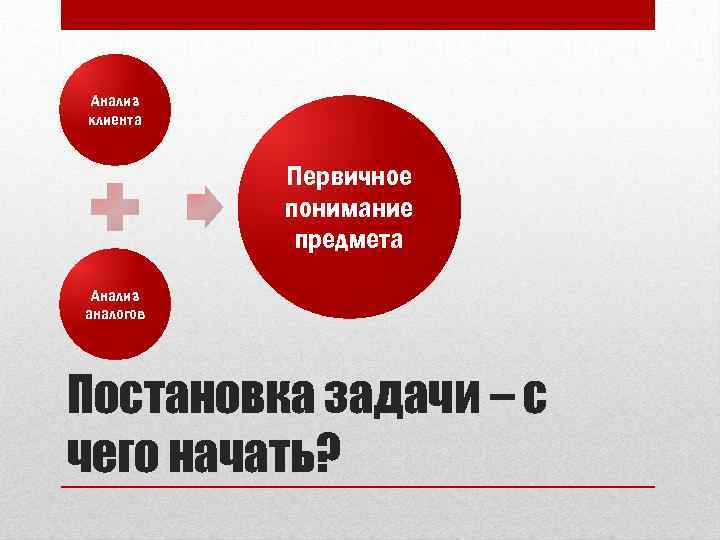 Анализ клиента

Анализ аналогов

Первичное понимание предмета

Постановка задачи – с чего начать?